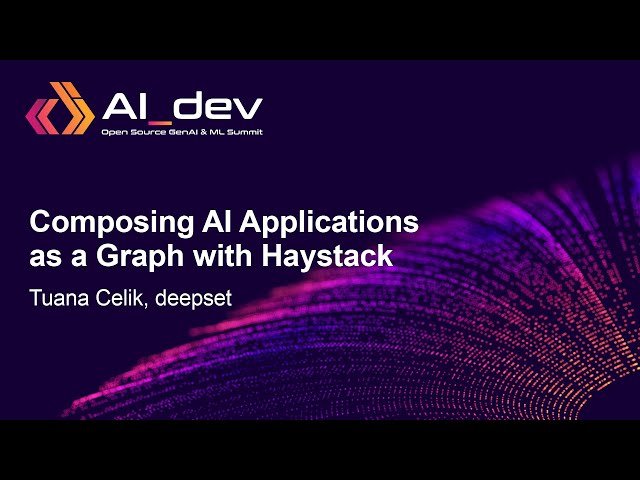 AI_dev
Open Source GenAI & ML Summit

Composing AI Applications as a Graph with Haystack

Tuana Celik, deepset